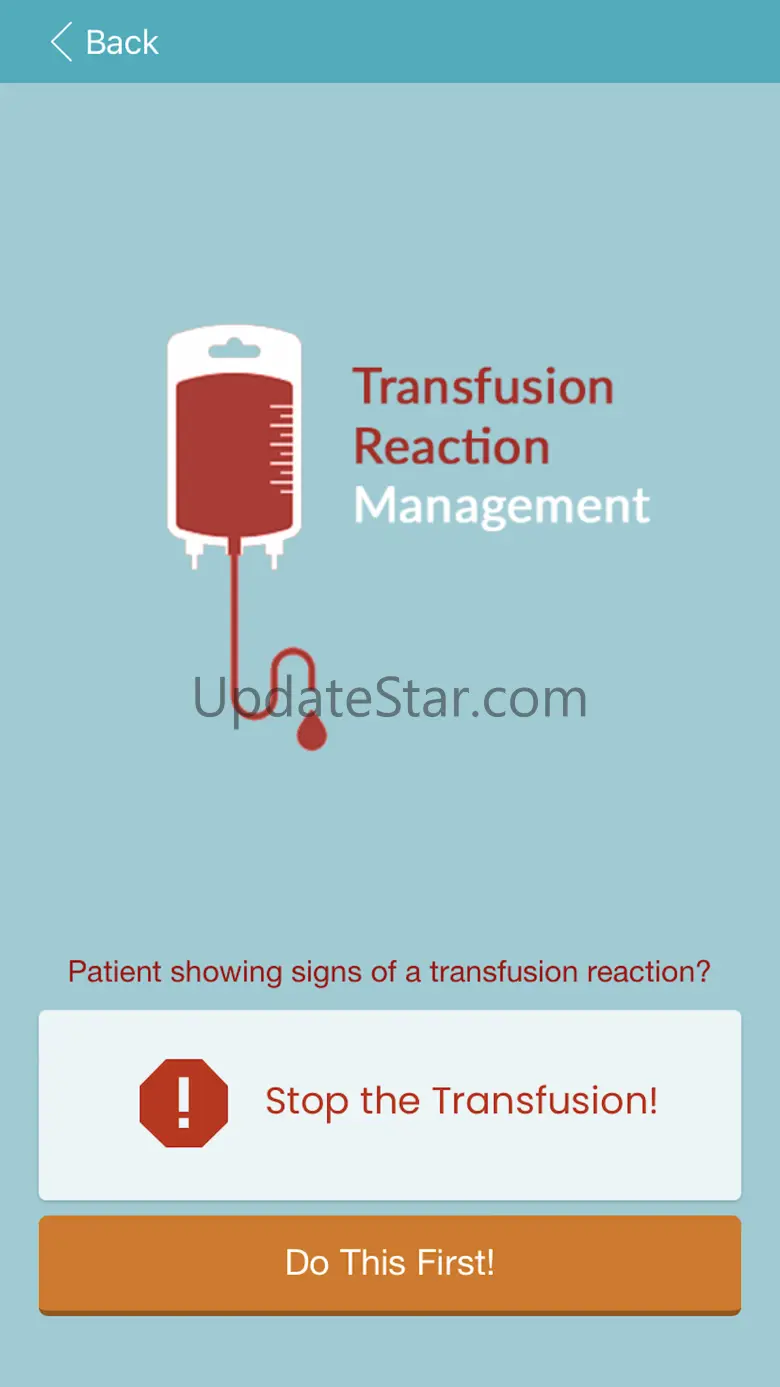 Back

Transfusion Reaction Management

UpdateStar.com

Patient showing signs of a transfusion reaction?

!

Stop the Transfusion!

Do This First!